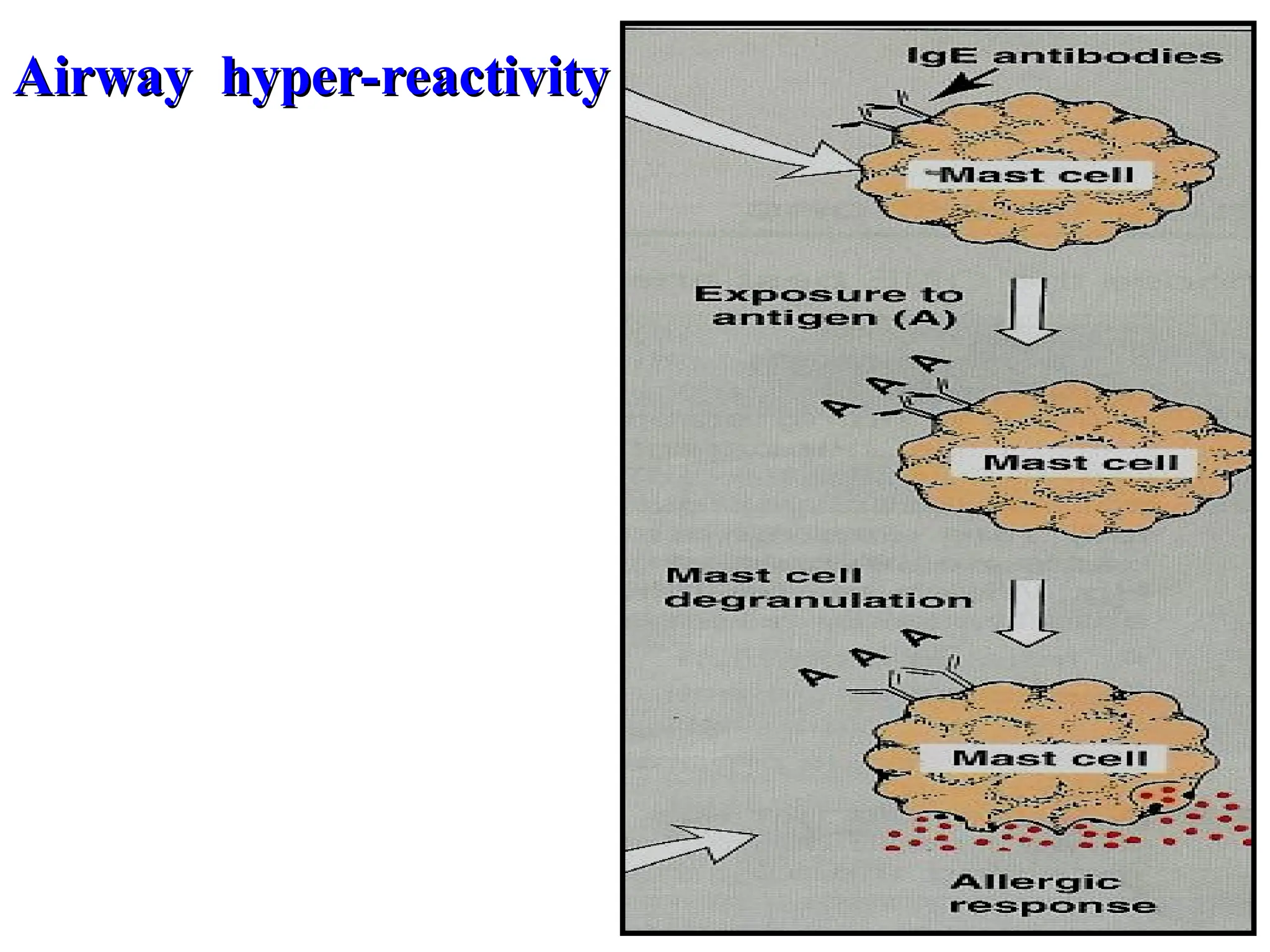 Airway hyper-reactivity

IgE antibodies

Mast cell

Exposure to antigen (A)

A A A

Mast cell

Mast cell degranulation

A A A

Mast cell

Allergic response